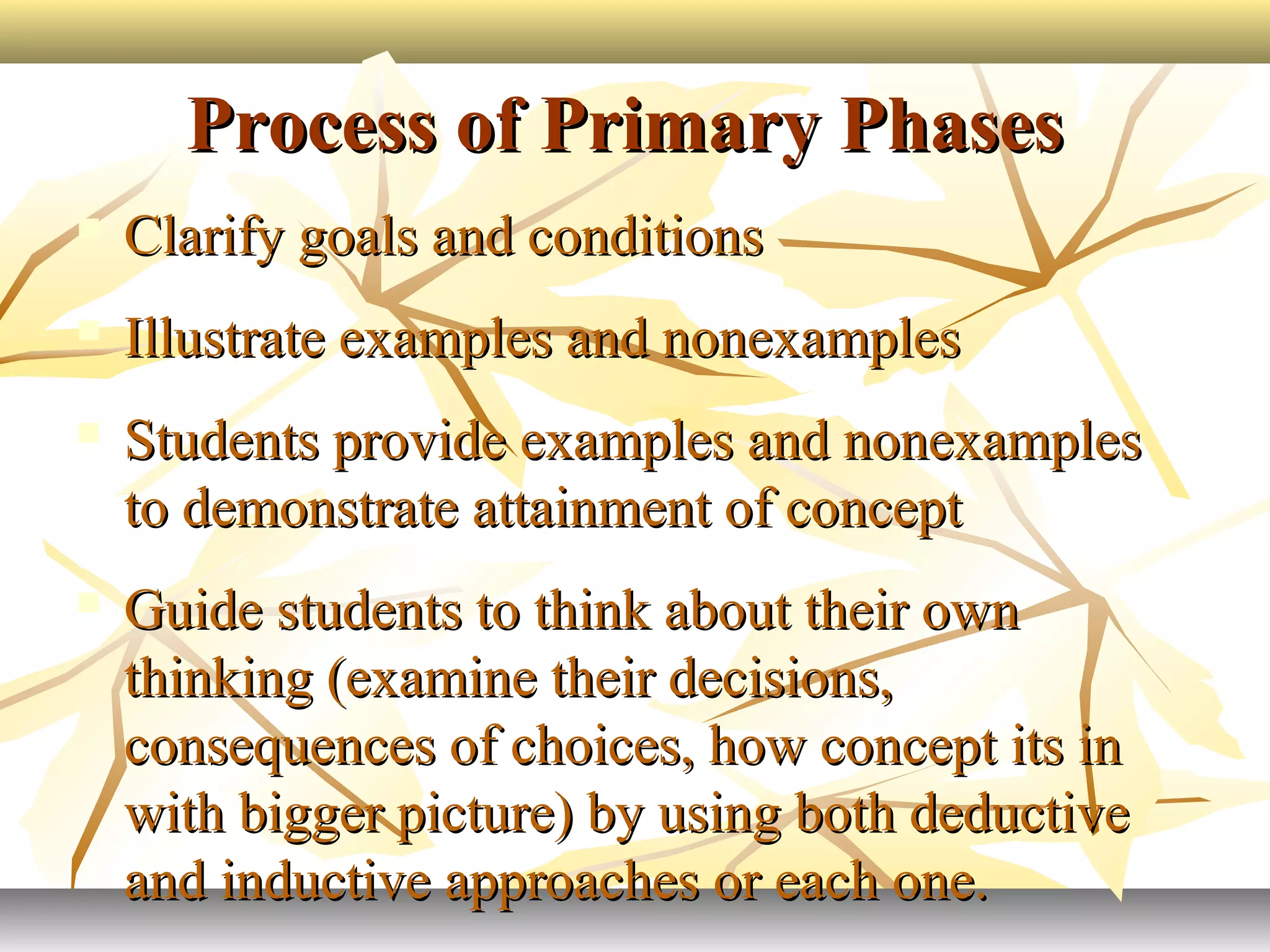 Process of Primary Phases

Clarify goals and conditions

Illustrate examples and nonexamples

Students provide examples and nonexamples to demonstrate attainment of concept

Guide students to think about their own thinking (examine their decisions, consequences of choices, how concept its in with bigger picture) by using both deductive and inductive approaches or each one.